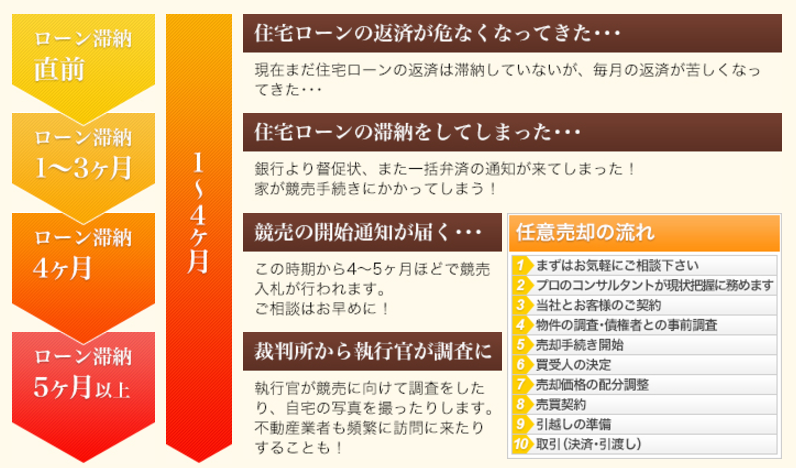 ローン滞納
直前

ローン滞納
1〜3ヶ月

ローン滞納
4ヶ月

ローン滞納
5ヶ月以上

1〜4ヶ月

住宅ローンの返済が危なくなってきた・・・

現在まだ住宅ローンの返済は滞納していないが、毎月の返済が苦しくなってきた・・・

住宅ローンの滞納をしてしまった・・・

銀行より督促状、また一括弁済の通知が来てしまった！
家が競売手続きにかかってしまう！

競売の開始通知が届く・・・

この時期から4〜5ヶ月ほどで競売入札が行われます。
ご相談はお早めに！

裁判所から執行官が調査に

執行官が競売に向けて調査をしたり、自宅の写真を撮ったりします。不動産業者も頻繁に訪問に来たりすることも！

任意売却の流れ

1 まずはお気軽にご相談下さい
2 プロのコンサルタントが現状把握に務めます
3 当社とお客様のご契約
4 物件の調査・債権者との事前調査
5 売却手続き開始
6 買受人の決定
7 売却価格の配分調整
8 売買契約
9 引越しの準備
10 取引（決済・引渡し）